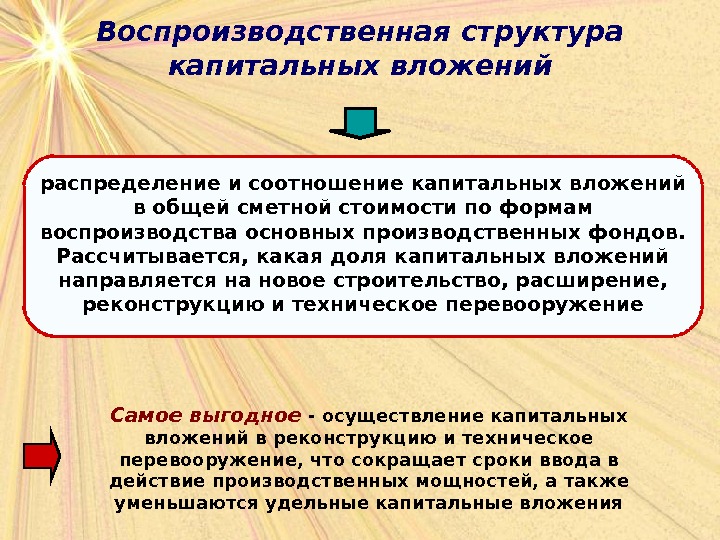 Воспроизводственная структура капитальных вложений

распределение и соотношение капитальных вложений в общей сметной стоимости по формам воспроизводства основных производственных фондов. Рассчитывается, какая доля капитальных вложений направляется на новое строительство, расширение, реконструкцию и техническое перевооружение

Самое выгодное - осуществление капитальных вложений в реконструкцию и техническое перевооружение, что сокращает сроки ввода в действие производственных мощностей, а также уменьшаются удельные капитальные вложения